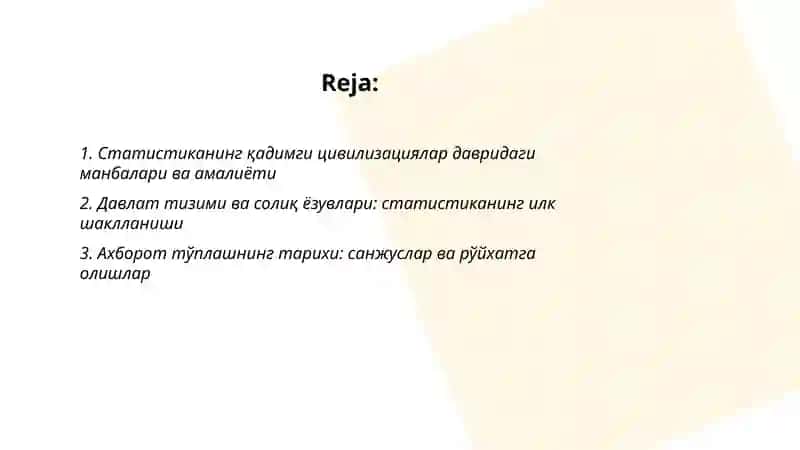 Reja:

1. Статистиканинг қадимги цивилизациялар давридаги манбалари ва амалиёти

2. Давлат тизими ва солиқ ёзувлари: статистиканинг илк шаклланиши

3. Ахборот тўплашнинг тарихи: санжуслар ва рўйхатга олишлар